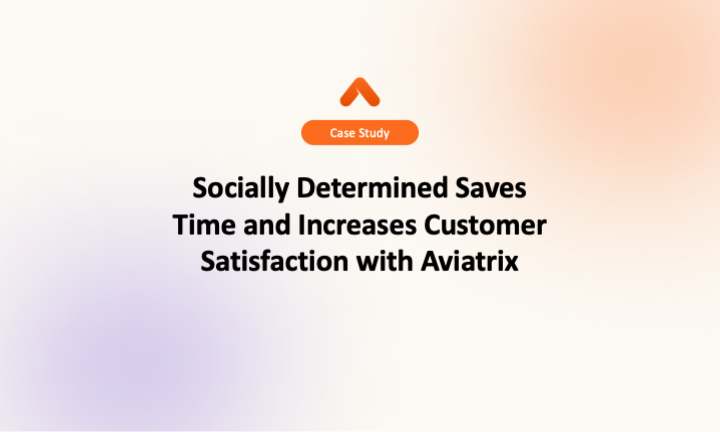 Case Study

Socially Determined Saves Time and Increases Customer Satisfaction with Aviatrix